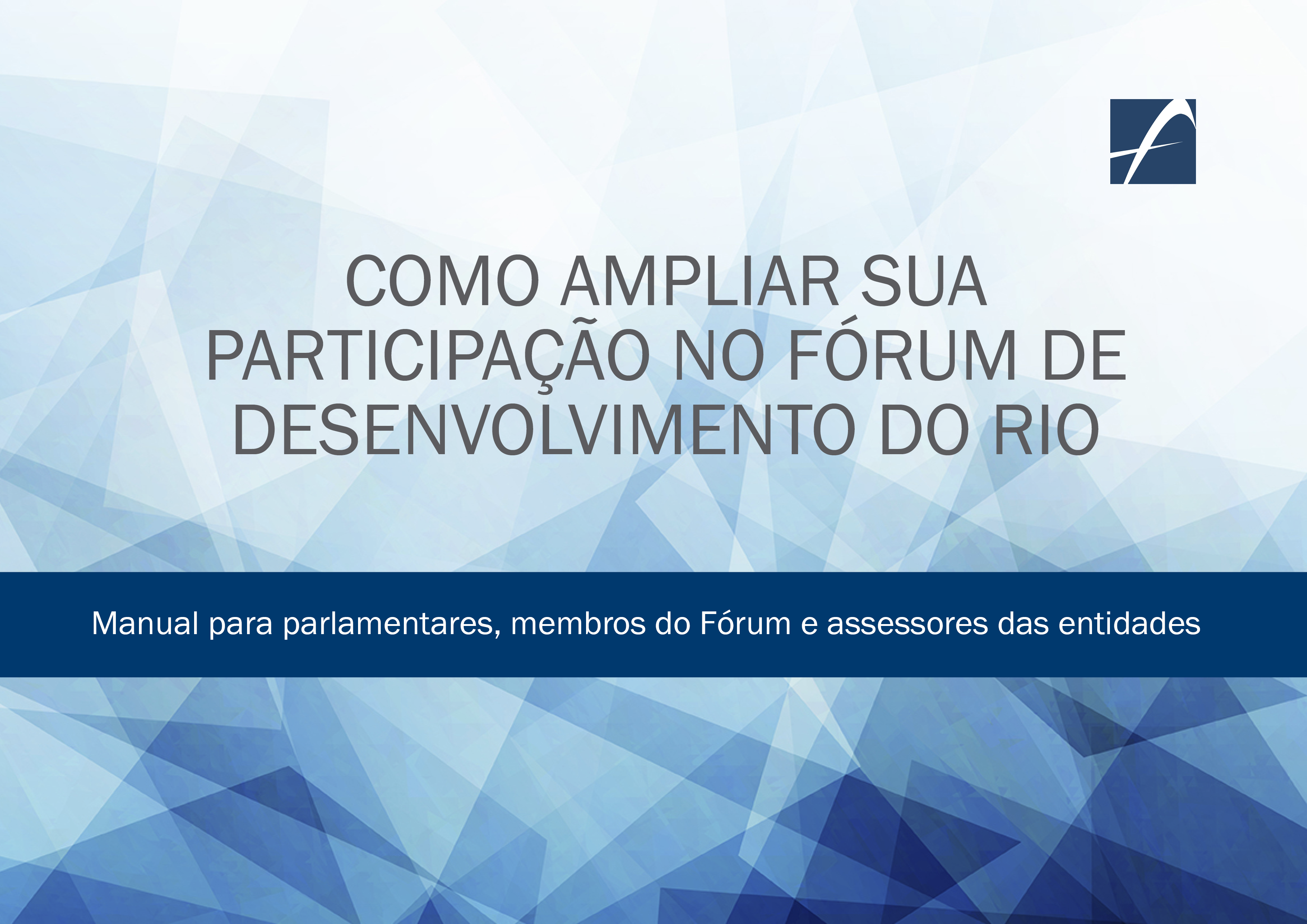 COMO AMPLIAR SUA PARTICIPAÇÃO NO FÓRUM DE DESENVOLVIMENTO DO RIO

Manual para parlamentares, membros do Fórum e assessores das entidades